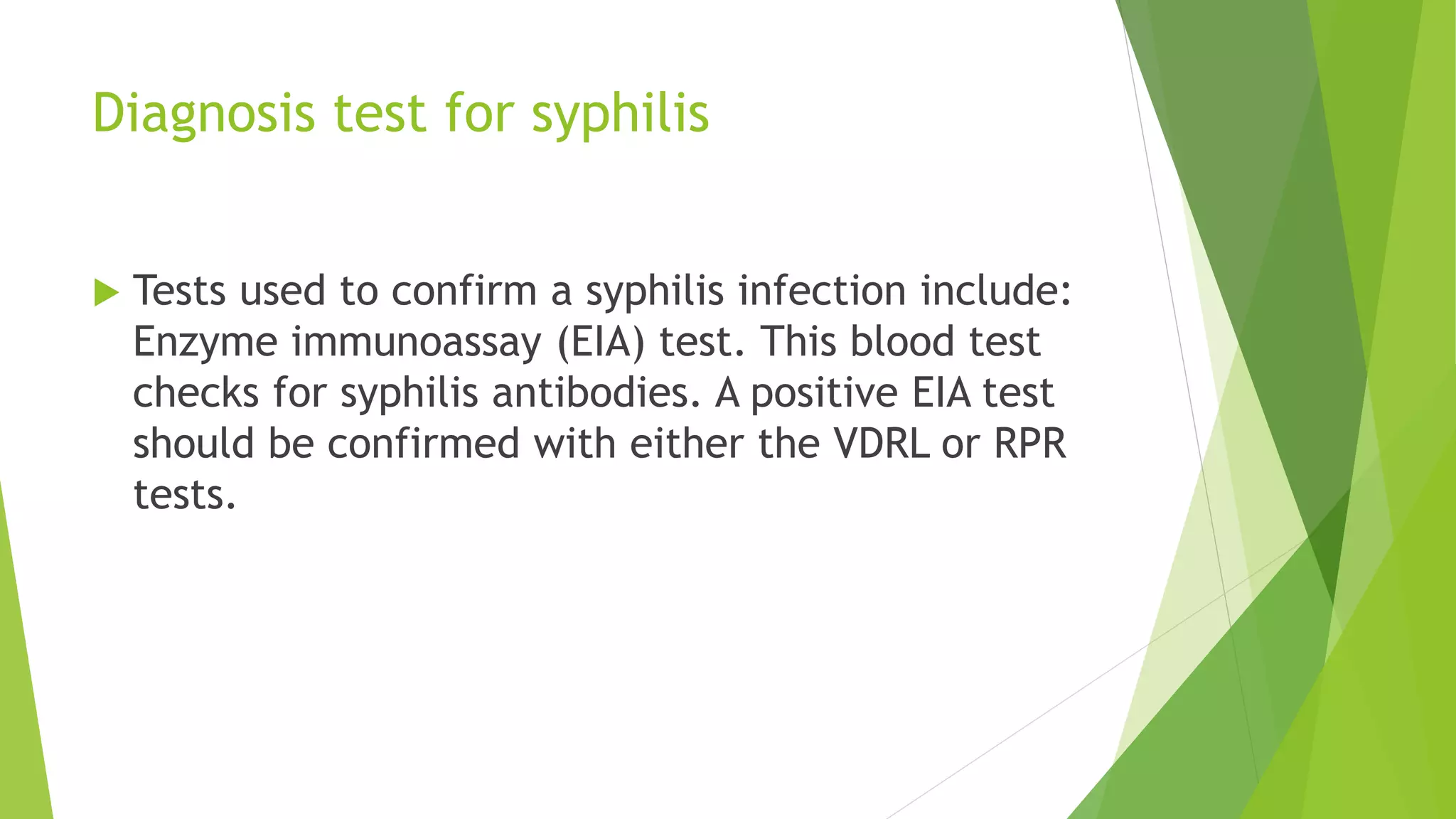 Diagnosis test for syphilis

Tests used to confirm a syphilis infection include: Enzyme immunoassay (EIA) test. This blood test checks for syphilis antibodies. A positive EIA test should be confirmed with either the VDRL or RPR tests.